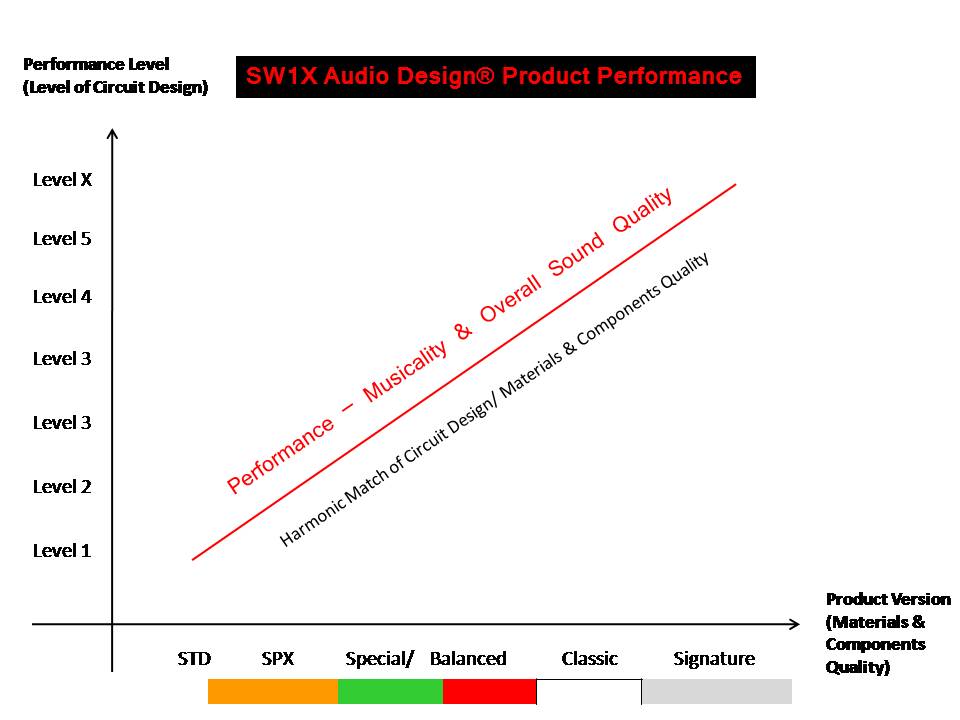 Performance Level
(Level of Circuit Design)

SW1X Audio Design® Product Performance

Level X
Level 5
Level 4
Level 3
Level 3
Level 2
Level 1

Performance – Musicality & Overall Sound Quality

Harmonic Match of Circuit Design/ Materials & Components Quality

Product Version
(Materials & Components Quality)

STD SPX Special/ Balanced Classic Signature